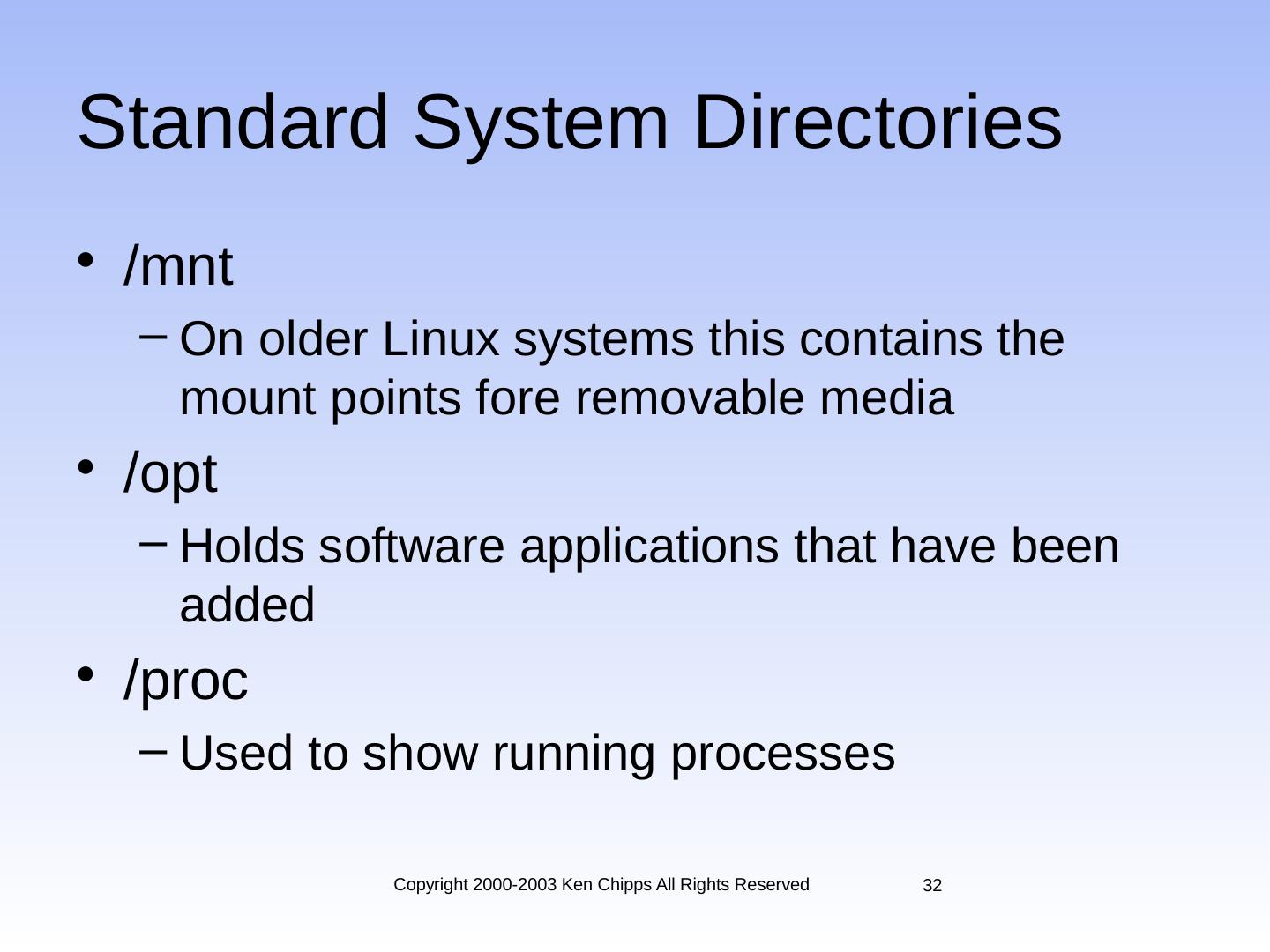 Standard System Directories

• /mnt
 – On older Linux systems this contains the mount points fore removable media
• /opt
 – Holds software applications that have been added
• /proc
 – Used to show running processes

Copyright 2000-2003 Ken Chipps All Rights Reserved

32